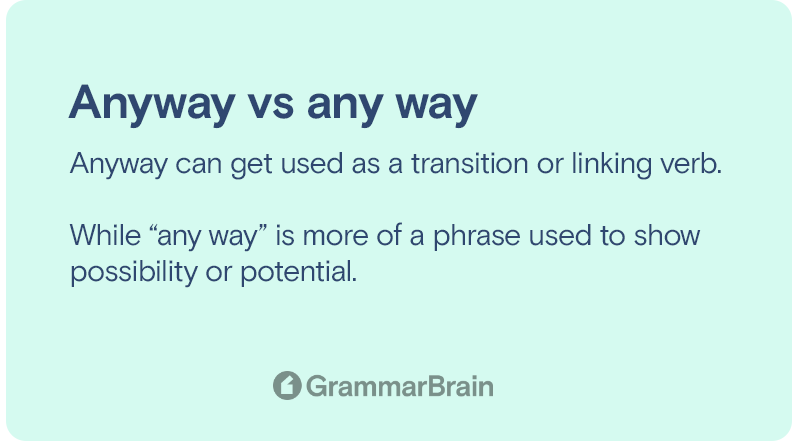 Anyway vs any way

Anyway can get used as a transition or linking verb.

While “any way” is more of a phrase used to show possibility or potential.

GrammarBrain